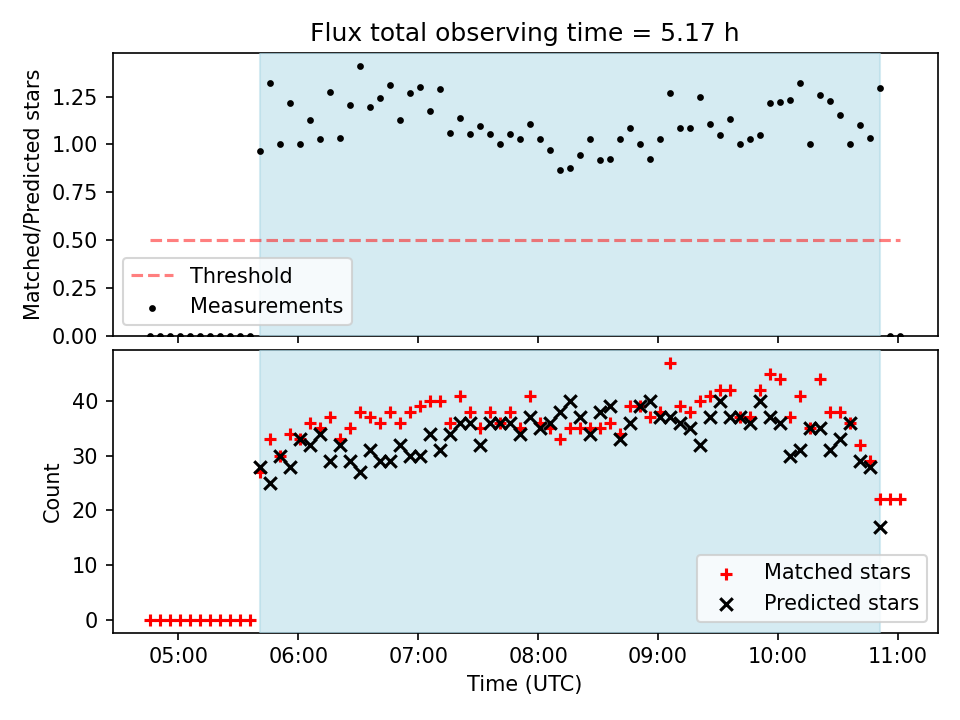 Flux total observing time = 5.17 h

Matched/Predicted stars

1.25
1.00
0.75
0.50
0.25
0.00

Threshold
Measurements

Count

40
30
20
10
0

Matched stars
Predicted stars

05:00 06:00 07:00 08:00 09:00 10:00 11:00
Time (UTC)